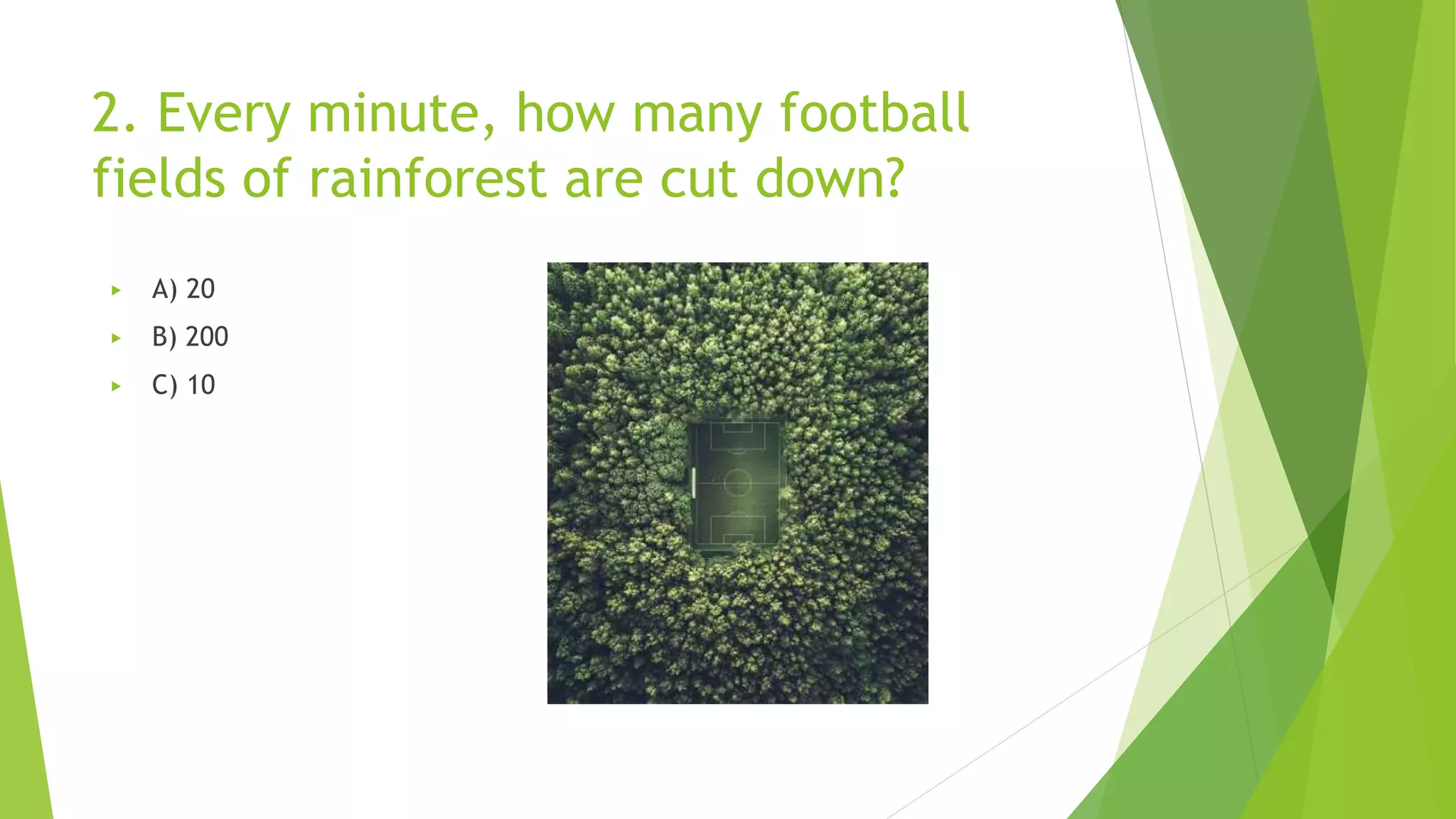 2. Every minute, how many football fields of rainforest are cut down?

A) 20

B) 200

C) 10